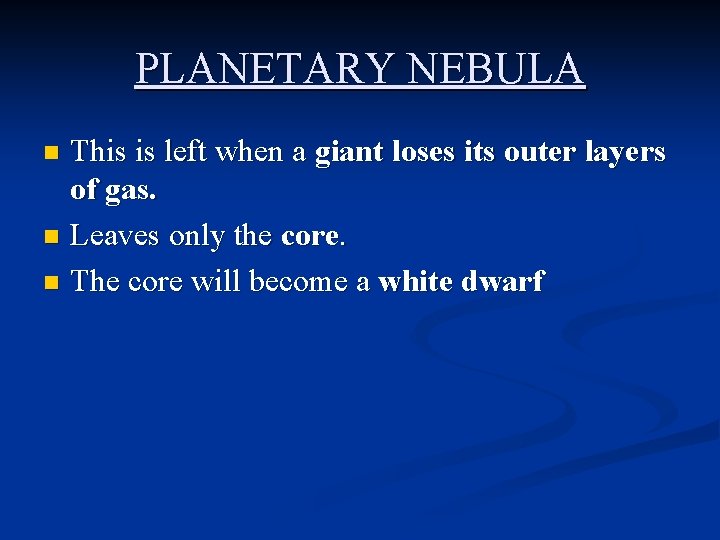 PLANETARY NEBULA

- This is left when a giant loses its outer layers of gas.
- Leaves only the core.
- The core will become a white dwarf